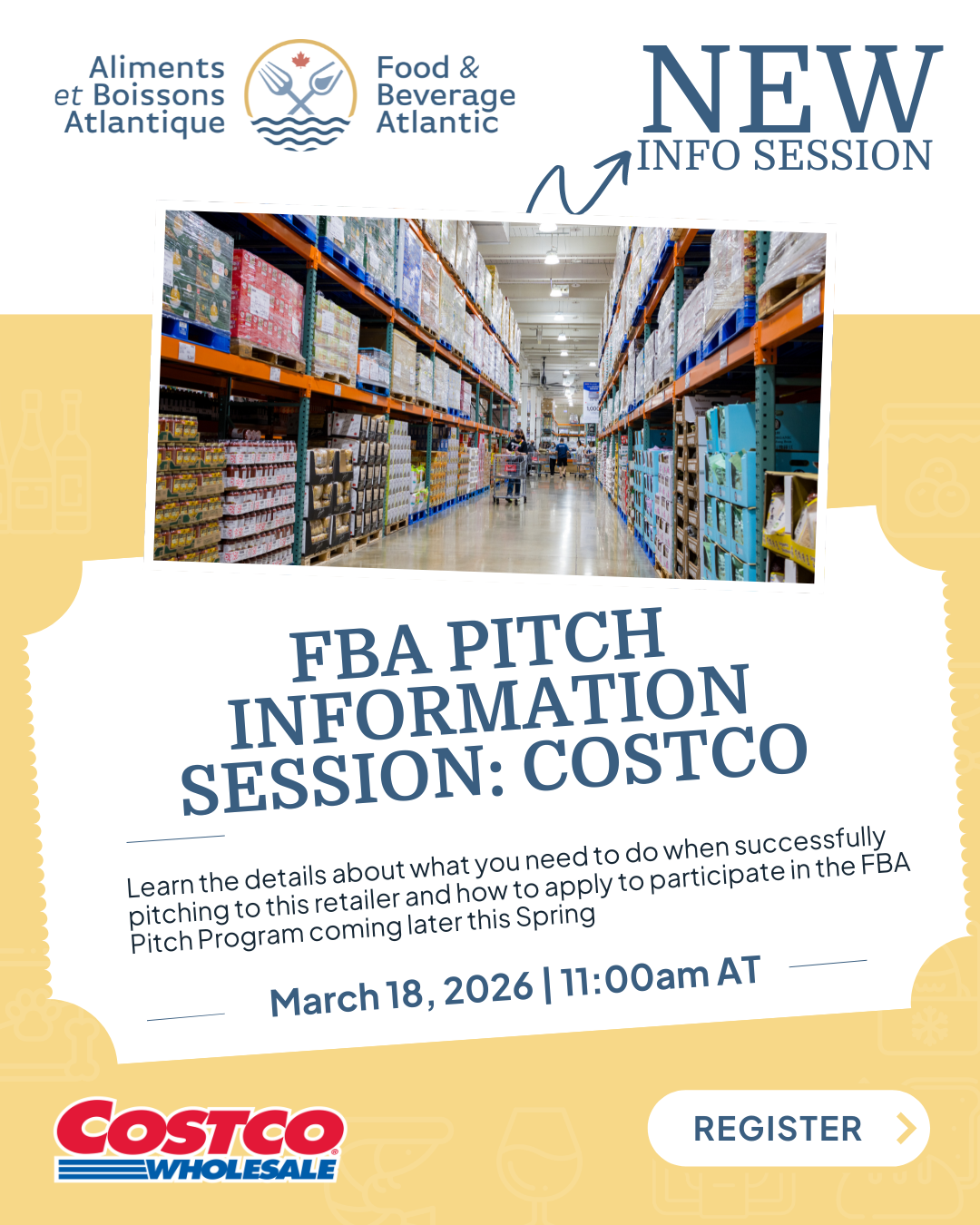 Aliments et Boissons Atlantique

Food & Beverage Atlantic

NEW
INFO SESSION

FBA PITCH INFORMATION SESSION: COSTCO

Learn the details about what you need to do when successfully pitching to this retailer and how to apply to participate in the FBA Pitch Program coming later this Spring

March 18, 2026 | 11:00am AT

COSTCO WHOLESALE

REGISTER